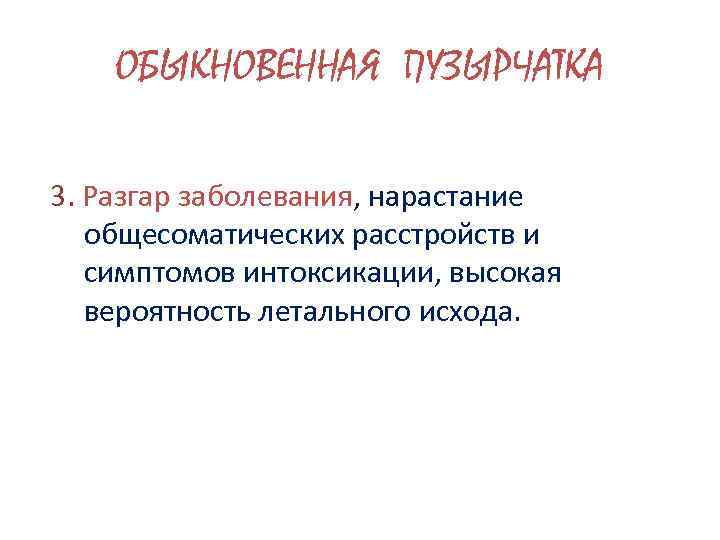 ОБЫКНОВЕННАЯ ПУЗЫРЧАТКА

3. Разгар заболевания, нарастание общесоматических расстройств и симптомов интоксикации, высокая вероятность летального исхода.